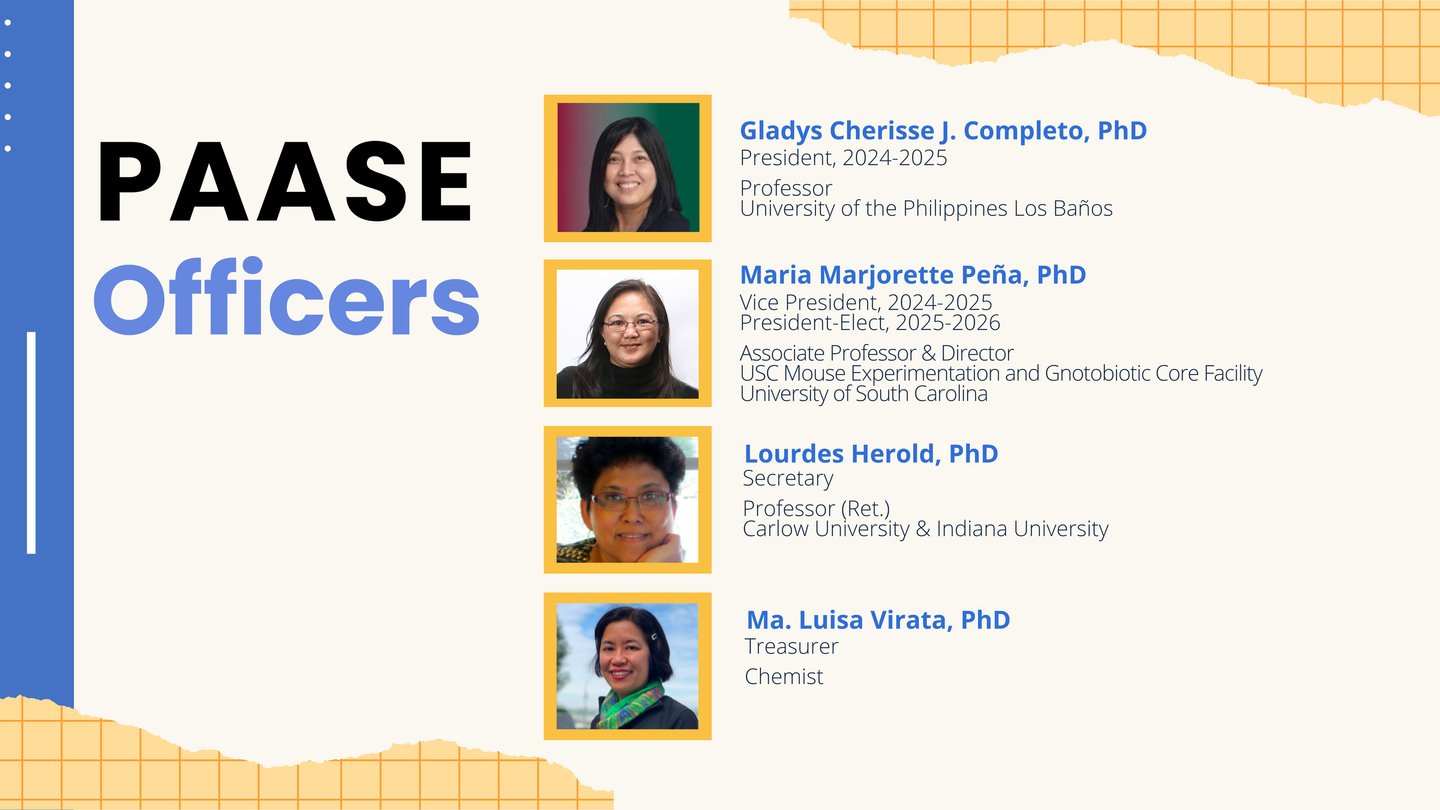 PAASE Officers

Gladys Cherisse J. Completo, PhD
President, 2024-2025

Professor
University of the Philippines Los Baños

Maria Marjorette Peña, PhD
Vice President, 2024-2025
President-Elect, 2025-2026

Associate Professor & Director
USC Mouse Experimentation and Gnotobiotic Core Facility
University of South Carolina

Lourdes Herold, PhD
Secretary

Professor (Ret.)
Carlow University & Indiana University

Ma. Luisa Virata, PhD
Treasurer

Chemist